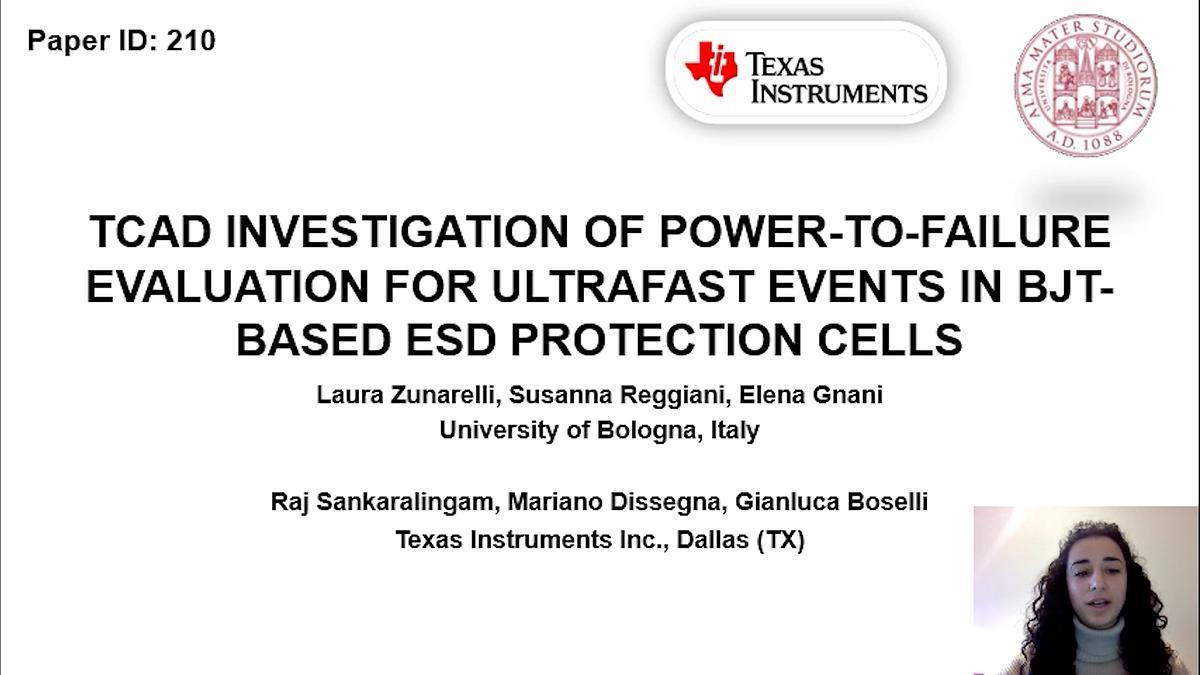 Paper ID: 210

TEXAS INSTRUMENTS

ALMA MATER STUDIORUM UNIVERSITÀ DI BOLOGNA A.D. 1088

TCAD INVESTIGATION OF POWER-TO-FAILURE EVALUATION FOR ULTRAFAST EVENTS IN BJT-BASED ESD PROTECTION CELLS

Laura Zunarelli, Susanna Reggiani, Elena Gnani
University of Bologna, Italy

Raj Sankaralingam, Mariano Dissegna, Gianluca Boselli
Texas Instruments Inc., Dallas (TX)